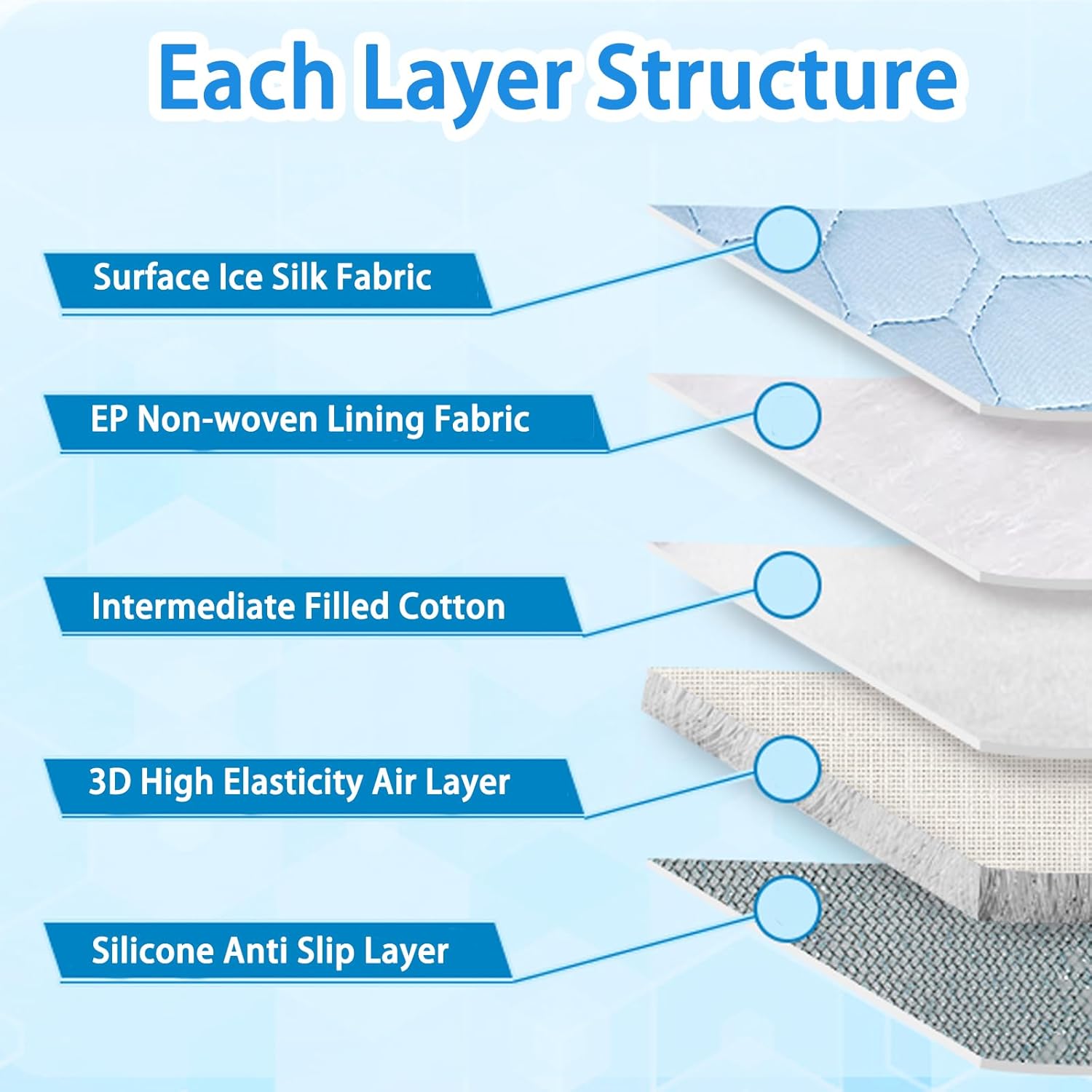 Each Layer Structure

Surface Ice Silk Fabric

EP Non-woven Lining Fabric

Intermediate Filled Cotton

3D High Elasticity Air Layer

Silicone Anti Slip Layer